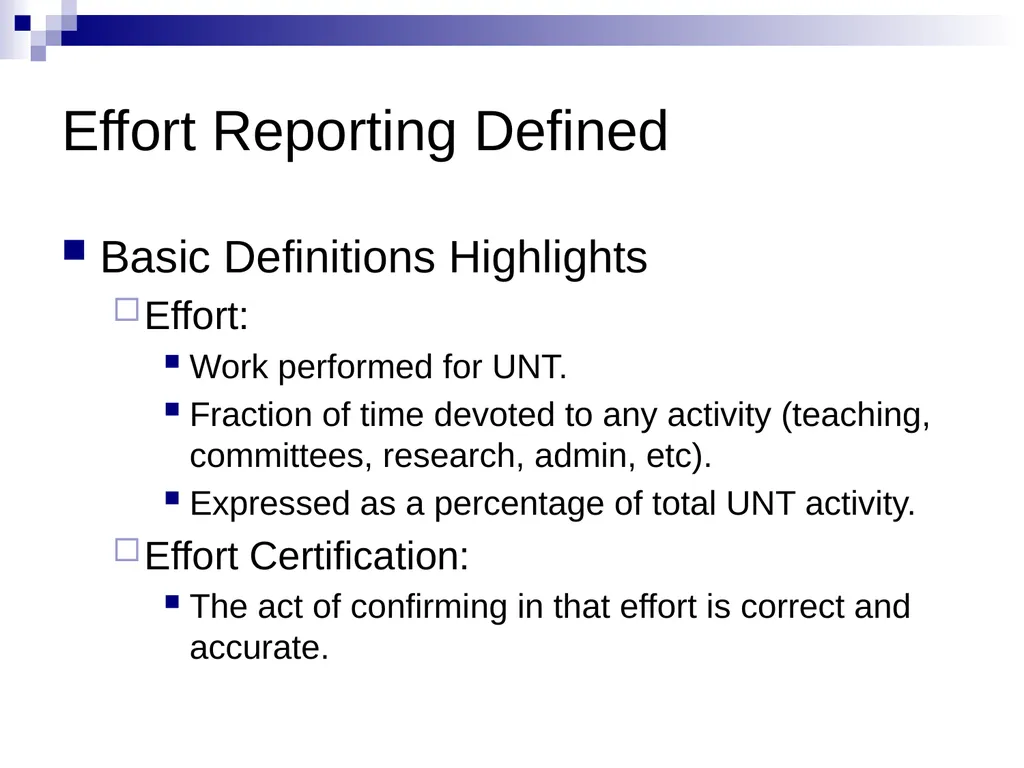 Effort Reporting Defined

Basic Definitions Highlights

Effort:

Work performed for UNT.

Fraction of time devoted to any activity (teaching, committees, research, admin, etc).

Expressed as a percentage of total UNT activity.

Effort Certification:

The act of confirming in that effort is correct and accurate.